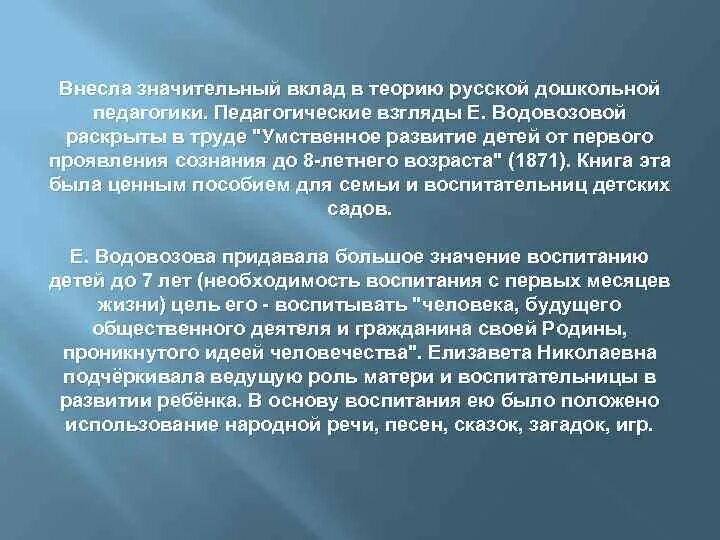 Внесла значительный вклад в теорию русской дошкольной педагогики. Педагогические взгляды Е. Водовозовой раскрыты в труде "Умственное развитие детей от первого проявления сознания до 8-летнего возраста" (1871). Книга эта была ценным пособием для семьи и воспитательниц детских садов.

Е. Водовозова придавала большое значение воспитанию детей до 7 лет (необходимость воспитания с первых месяцев жизни) цель его - воспитывать "человека, будущего общественного деятеля и гражданина своей Родины, проникнутого идеей человечества". Елизавета Николаевна подчёркивала ведущую роль матери и воспитательницы в развитии ребёнка. В основу воспитания ею было положено использование народной речи, песен, сказок, загадок, игр.